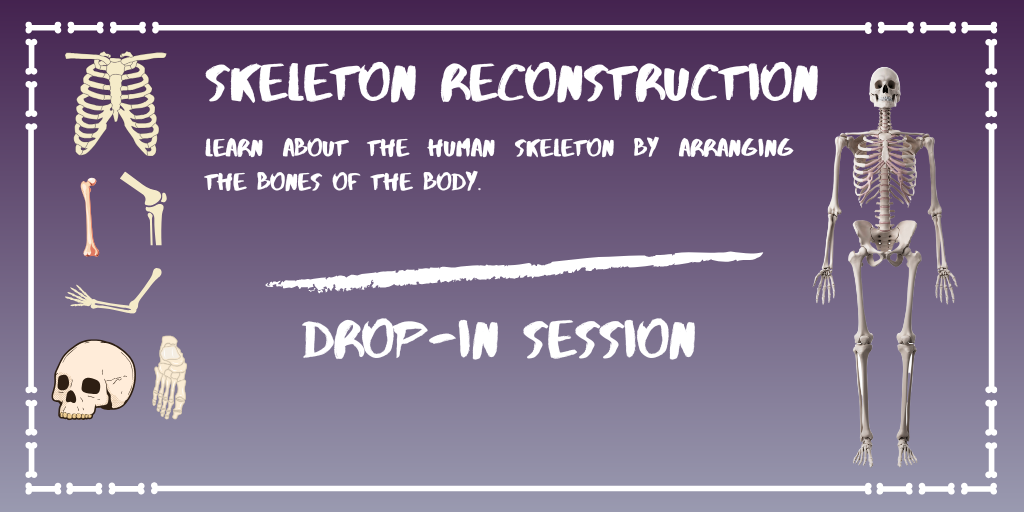 SKELETON RECONSTRUCTION

LEARN ABOUT THE HUMAN SKELETON BY ARRANGING THE BONES OF THE BODY.

DROP-IN SESSION